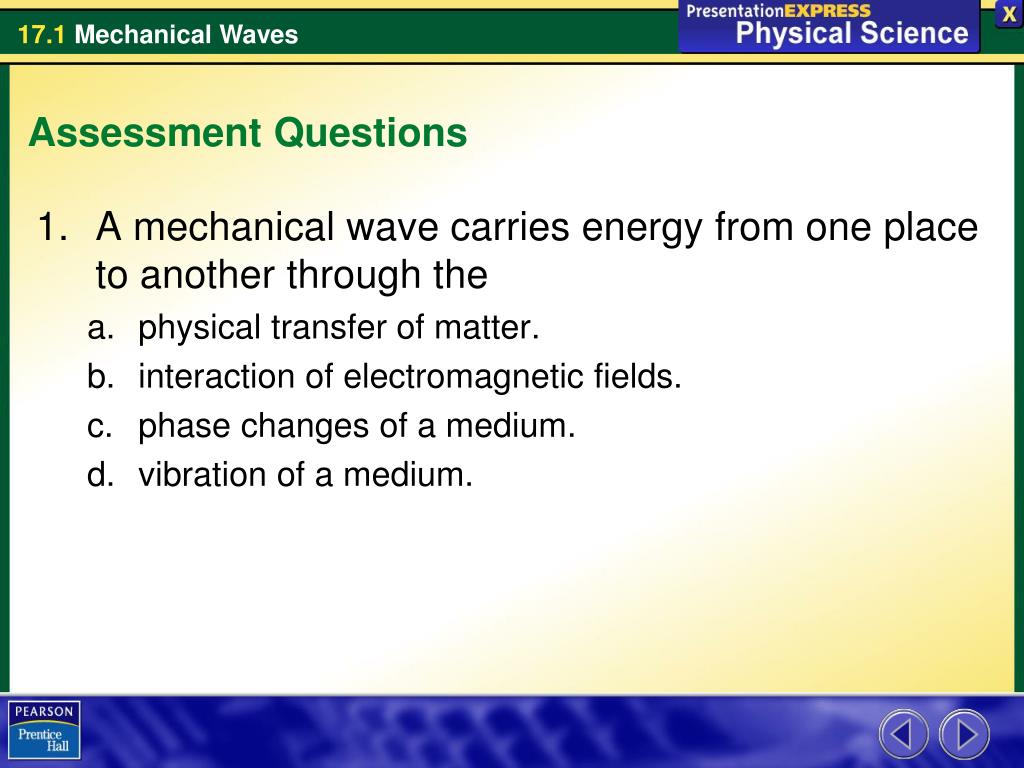 17.1 Mechanical Waves

PresentationEXPRESS
Physical Science

X

Assessment Questions

1. A mechanical wave carries energy from one place to another through the
a. physical transfer of matter.
b. interaction of electromagnetic fields.
c. phase changes of a medium.
d. vibration of a medium.

PEARSON
Prentice Hall